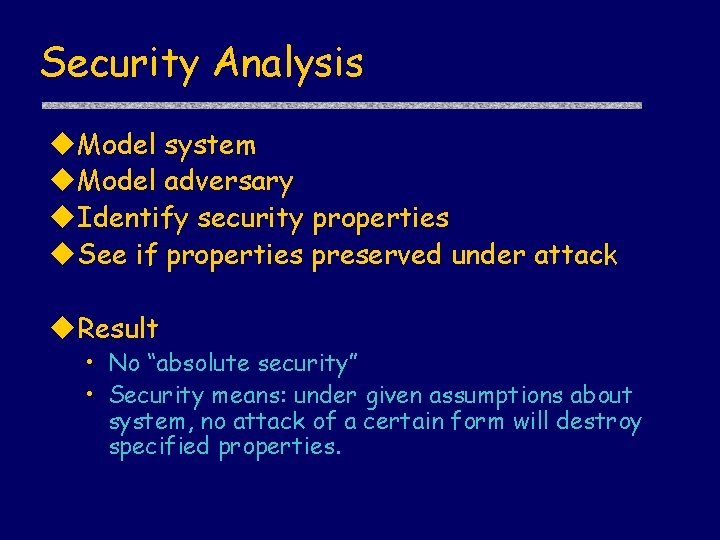 Security Analysis

◆Model system
◆Model adversary
◆Identify security properties
◆See if properties preserved under attack

◆Result
• No “absolute security”
• Security means: under given assumptions about system, no attack of a certain form will destroy specified properties.